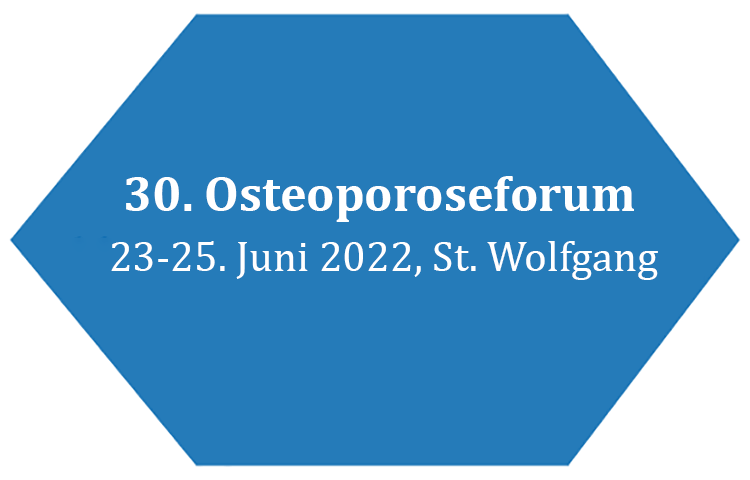 30. Osteoporoseforum
23-25. Juni 2022, St. Wolfgang